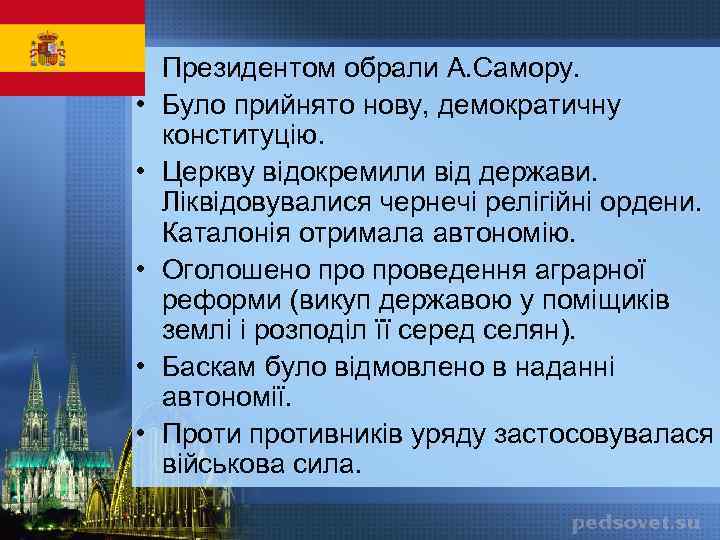 Президентом обрали А.Самору.

• Було прийнято нову, демократичну конституцію.

• Церкву відокремили від держави. Ліквідовувалися чернечі релігійні ордени. Каталонія отримала автономію.

• Оголошено про проведення аграрної реформи (викуп державою у поміщиків землі і розподіл її серед селян).

• Баскам було відмовлено в наданні автономії.

• Проти противників уряду застосовувалася військова сила.

pedsovet.su